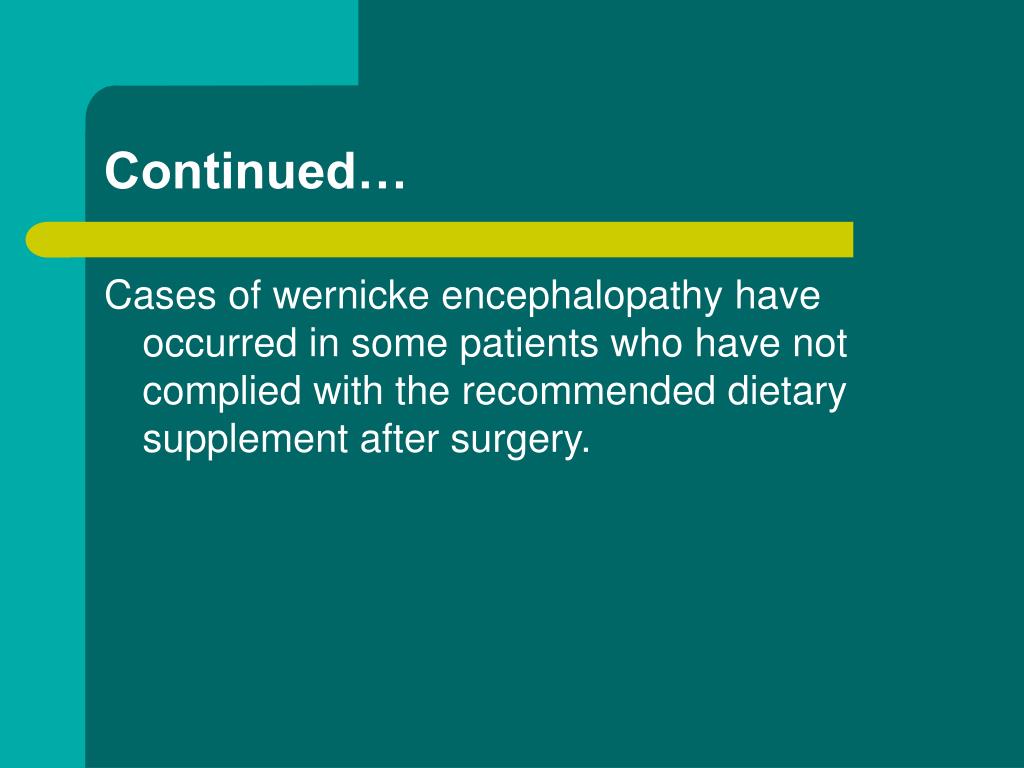 Continued…

Cases of wernicke encephalopathy have occurred in some patients who have not complied with the recommended dietary supplement after surgery.